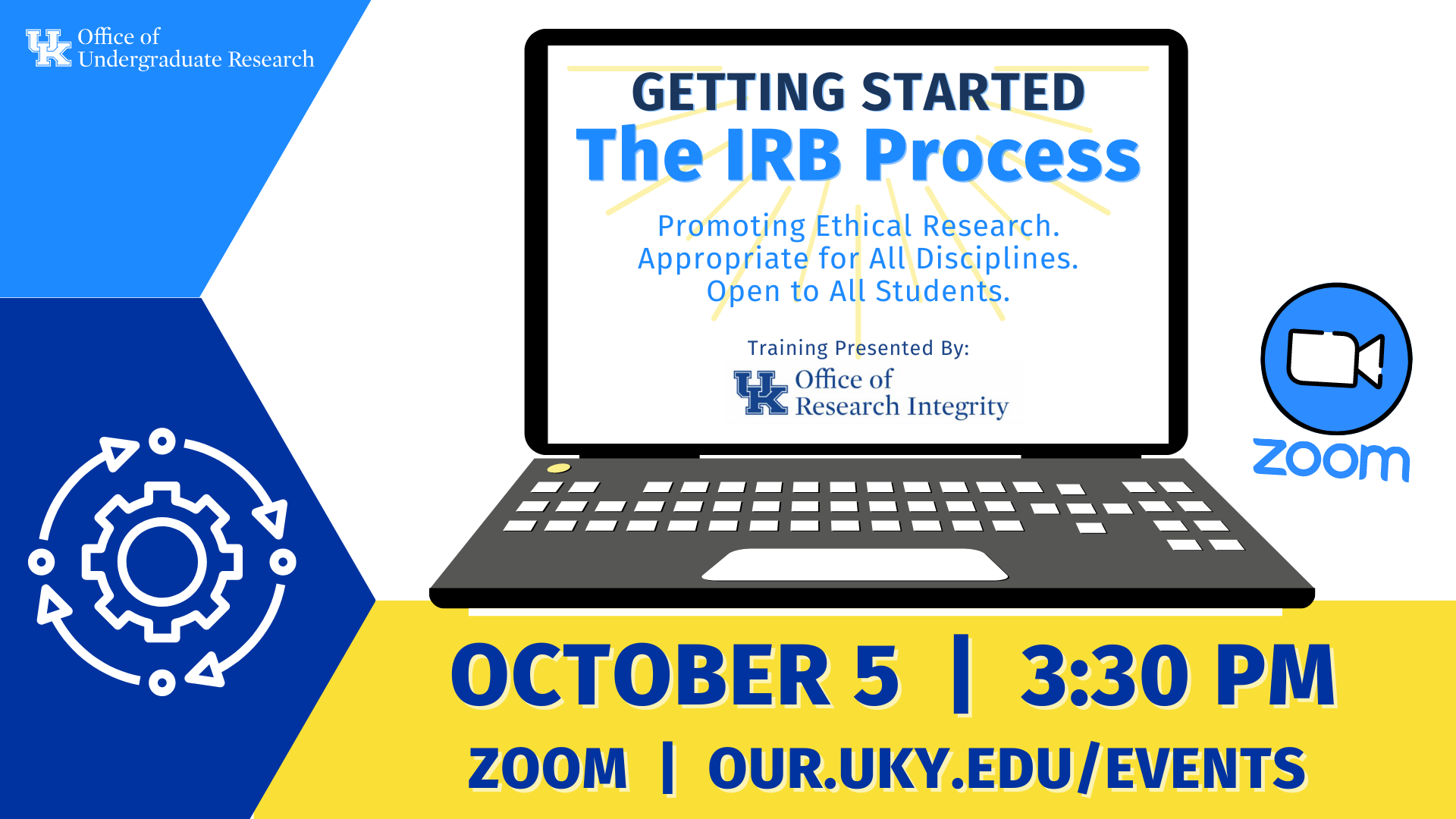 UK Office of Undergraduate Research

GETTING STARTED
The IRB Process

Promoting Ethical Research.
Appropriate for All Disciplines.
Open to All Students.

Training Presented By:
UK Office of Research Integrity

zoom

OCTOBER 5 | 3:30 PM
ZOOM | OUR.UKY.EDU/EVENTS